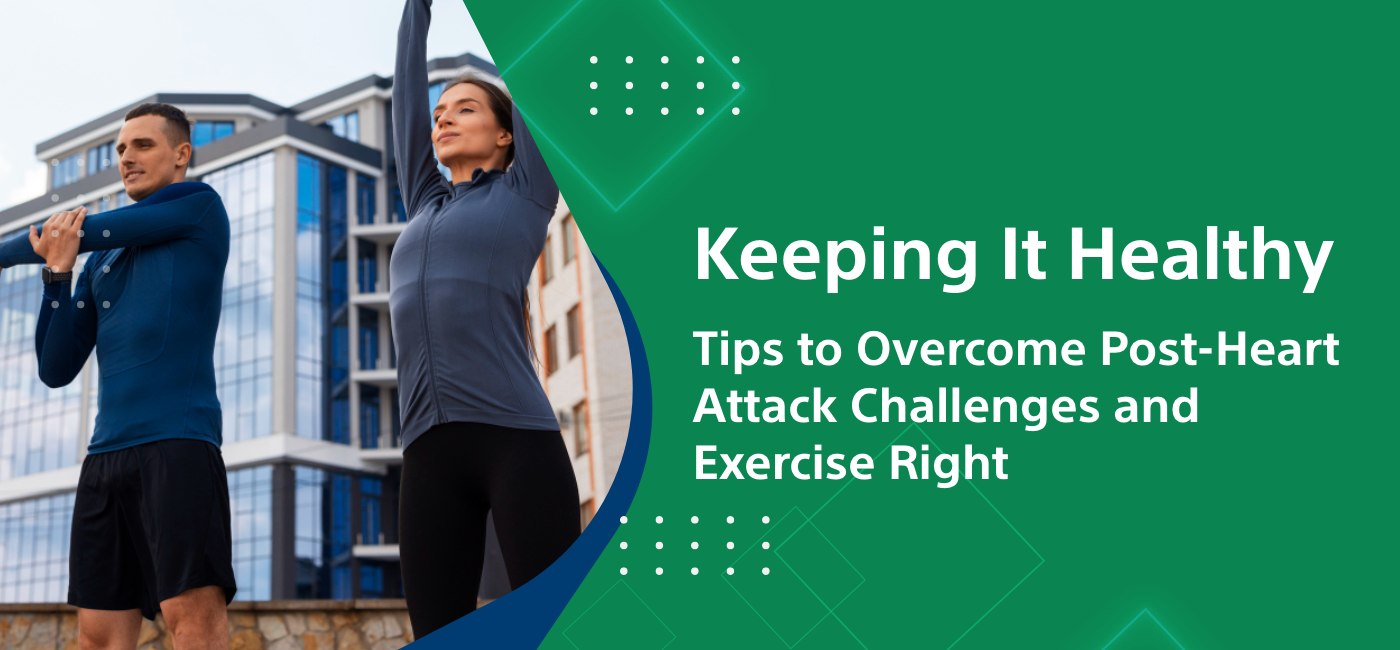 Keeping It Healthy

Tips to Overcome Post-Heart Attack Challenges and Exercise Right